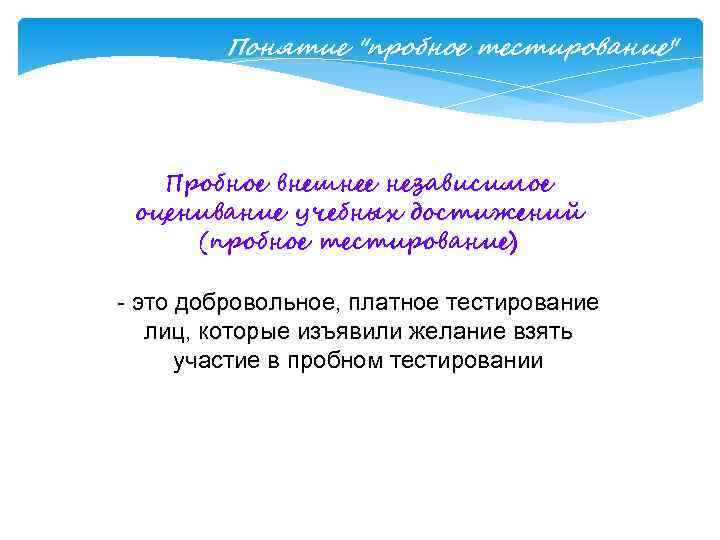 Понятие "пробное тестирование"

Пробное внешнее независимое оценивание учебных достижений (пробное тестирование)

- это добровольное, платное тестирование лиц, которые изъявили желание взять участие в пробном тестировании